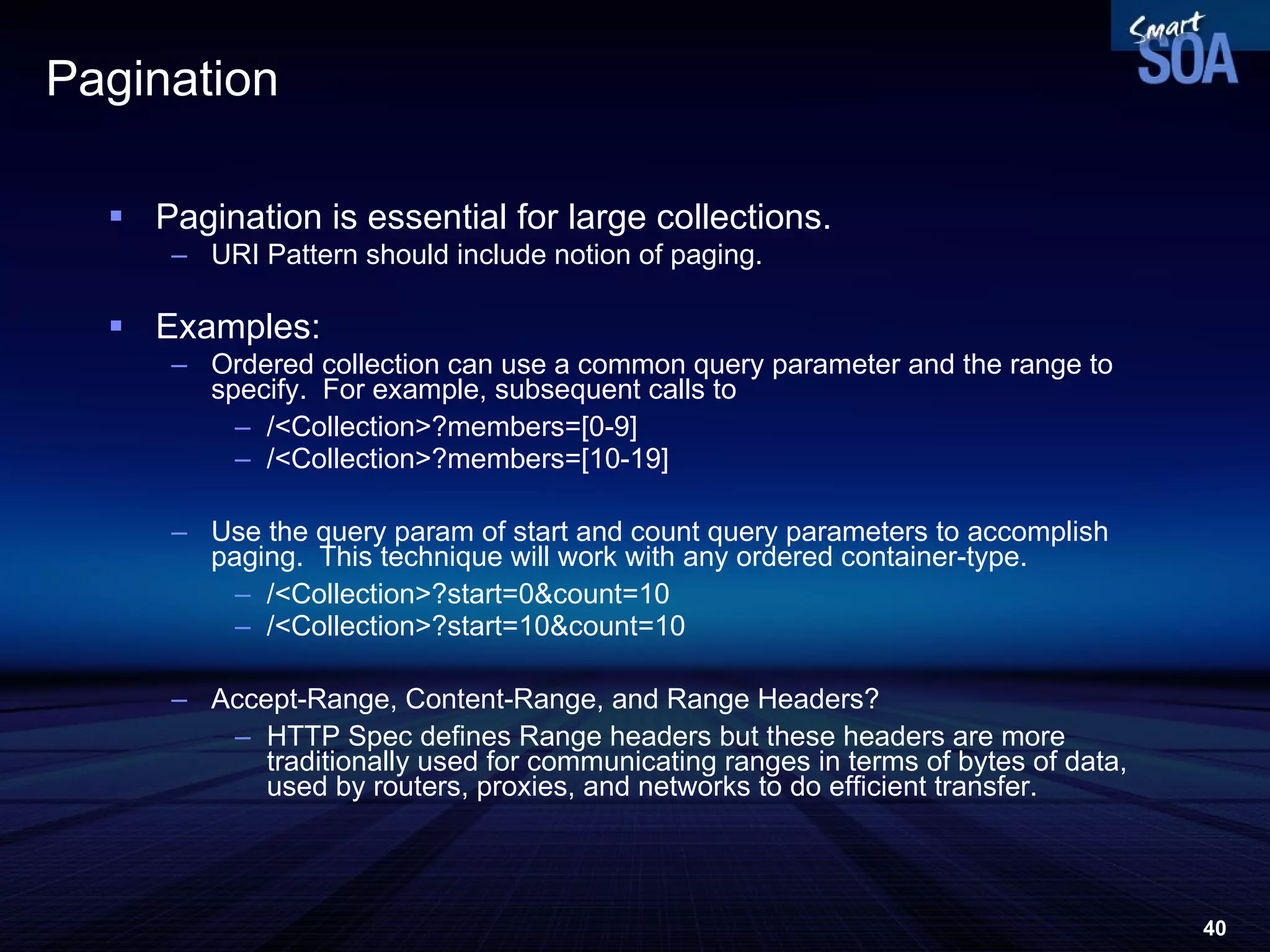 Smart SOA

Pagination

▪ Pagination is essential for large collections.
– URI Pattern should include notion of paging.

▪ Examples:
– Ordered collection can use a common query parameter and the range to specify. For example, subsequent calls to
– /<Collection>?members=[0-9]
– /<Collection>?members=[10-19]

– Use the query param of start and count query parameters to accomplish paging. This technique will work with any ordered container-type.
– /<Collection>?start=0&count=10
– /<Collection>?start=10&count=10

– Accept-Range, Content-Range, and Range Headers?
– HTTP Spec defines Range headers but these headers are more traditionally used for communicating ranges in terms of bytes of data, used by routers, proxies, and networks to do efficient transfer.

40